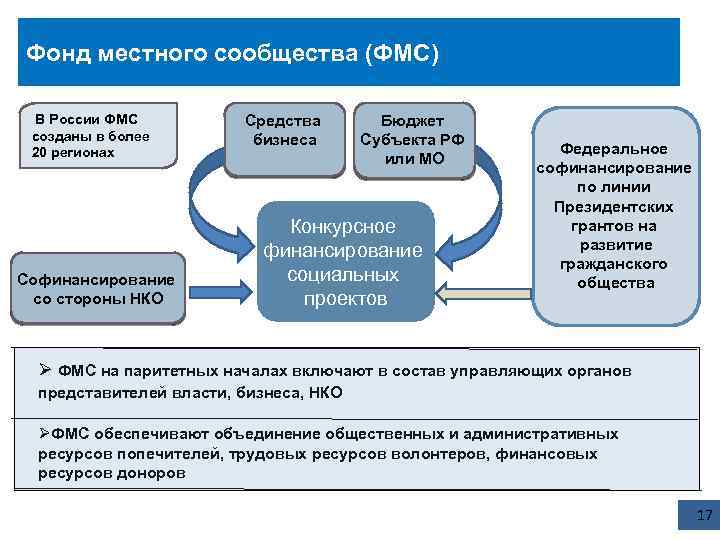 Фонд местного сообщества (ФМС)

В России ФМС созданы в более 20 регионах

Средства бизнеса

Бюджет Субъекта РФ или МО

Федеральное софинансирование по линии Президентских грантов на развитие гражданского общества

Конкурсное финансирование социальных проектов

Софинансирование со стороны НКО

➢ ФМС на паритетных началах включают в состав управляющих органов представителей власти, бизнеса, НКО

➢ФМС обеспечивают объединение общественных и административных ресурсов попечителей, трудовых ресурсов волонтеров, финансовых ресурсов доноров

17